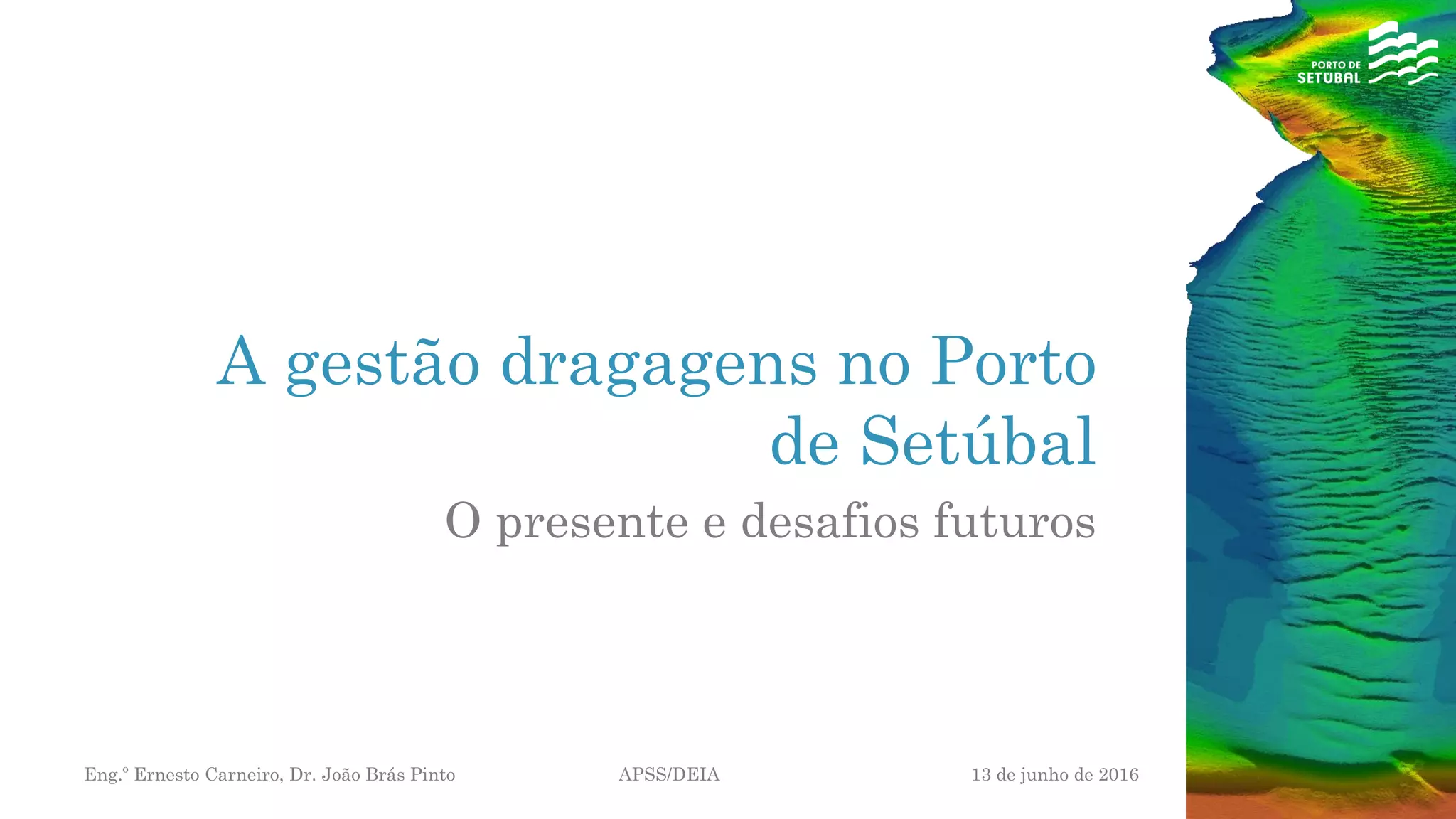 PORTO DE SETÚBAL

A gestão dragagens no Porto de Setúbal

O presente e desafios futuros

Eng.º Ernesto Carneiro, Dr. João Brás Pinto

APSS/DEIA

13 de junho de 2016